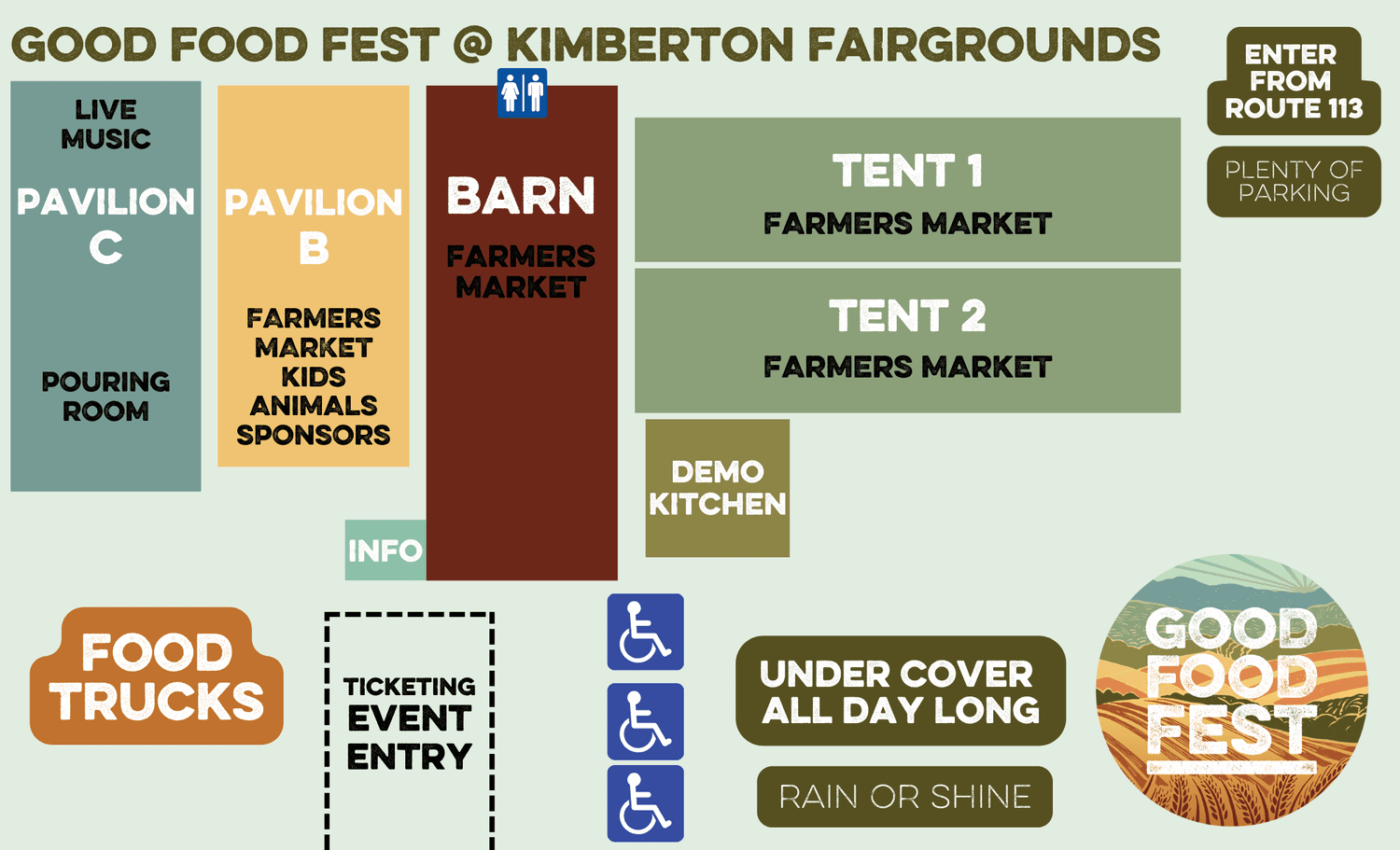 GOOD FOOD FEST @ KIMBERTON FAIRGROUNDS

ENTER FROM ROUTE 113

PLENTY OF PARKING

LIVE MUSIC

PAVILION C

POURING ROOM

PAVILION B

FARMERS MARKET
KIDS
ANIMALS
SPONSORS

BARN

FARMERS MARKET

TENT 1

FARMERS MARKET

TENT 2

FARMERS MARKET

DEMO KITCHEN

INFO

FOOD TRUCKS

TICKETING
EVENT ENTRY

UNDER COVER ALL DAY LONG

RAIN OR SHINE

GOOD FOOD FEST